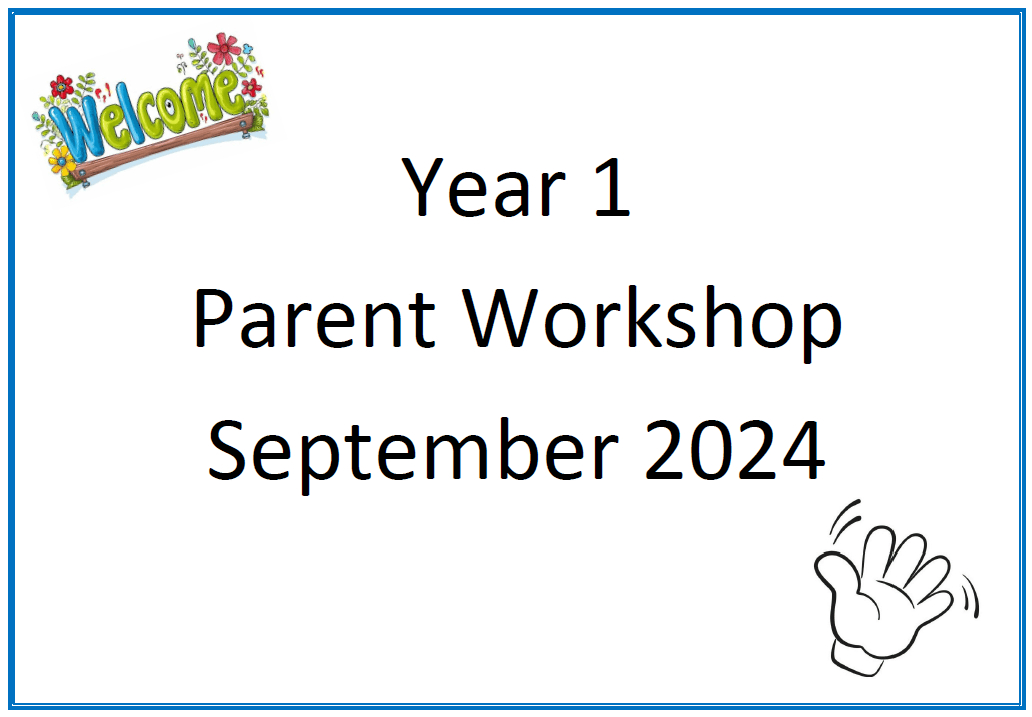 Welcome

Year 1
Parent Workshop
September 2024